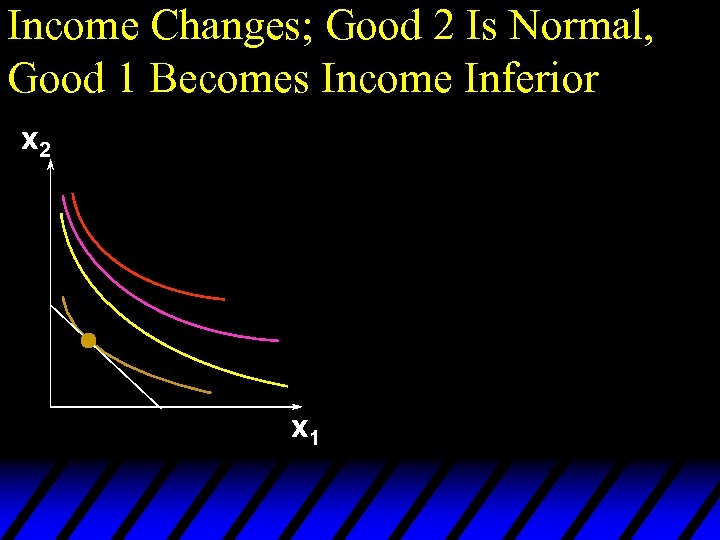 Income Changes; Good 2 Is Normal, Good 1 Becomes Income Inferior

$x_2$

$x_1$